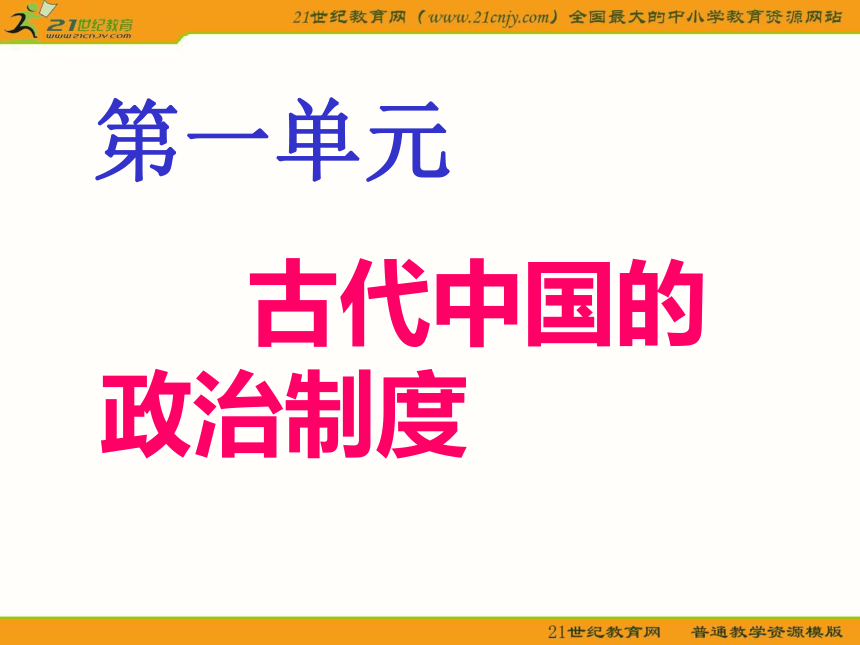 21世纪教育
www.21cnjy.com

21世纪教育网（www.21cnjy.com）全国最大的中小学教育资源网站

第一单元

古代中国的政治制度

21世纪教育网 普通教学资源模版